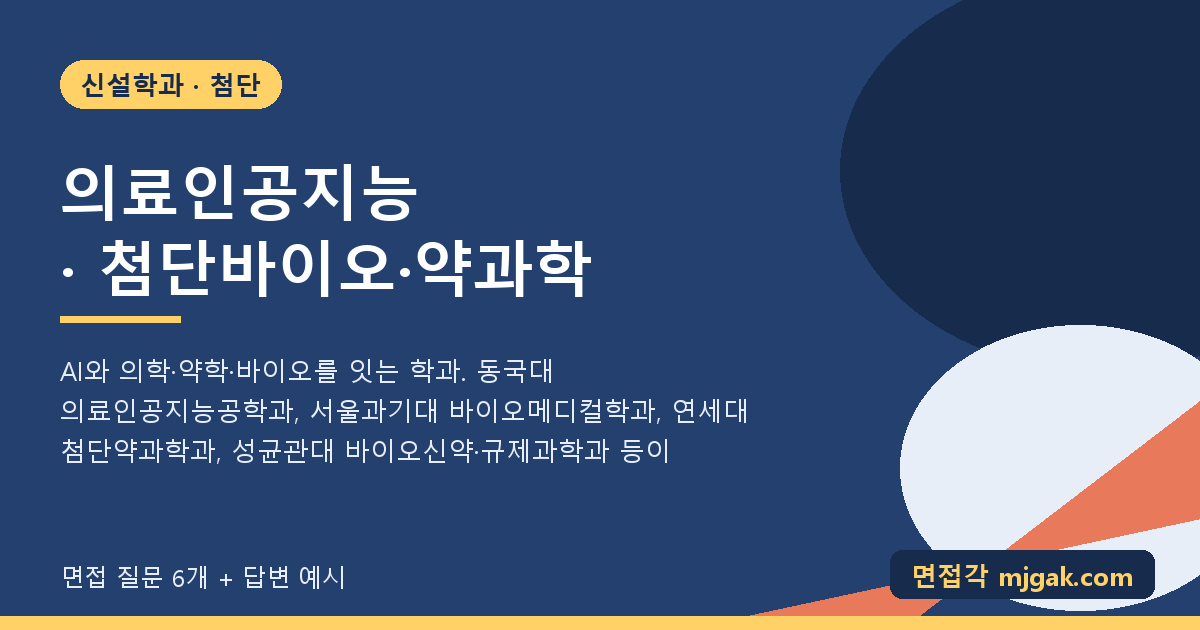 신설학과 · 첨단

의료인공지능
· 첨단바이오·약과학

AI와 의학·약학·바이오를 잇는 학과. 동국대 의료인공지능공학과, 서울과기대 바이오메디컬학과, 연세대 첨단약과학과, 성균관대 바이오신약·규제과학과 등이

면접 질문 6개 + 답변 예시

면접각 mjgak.com